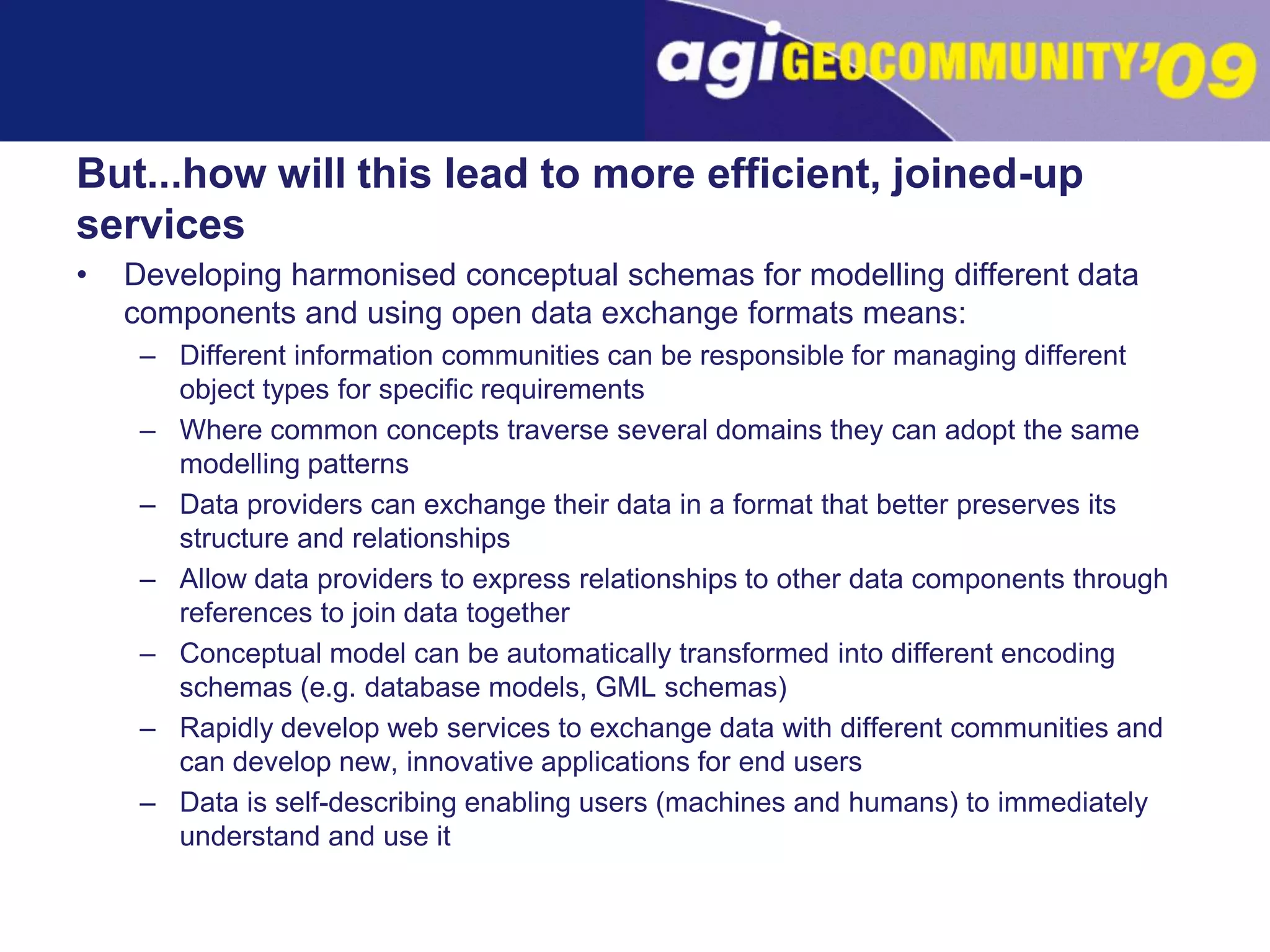 agiGEOCOMMUNITY'09

But...how will this lead to more efficient, joined-up services

• Developing harmonised conceptual schemas for modelling different data components and using open data exchange formats means:
  – Different information communities can be responsible for managing different object types for specific requirements
  – Where common concepts traverse several domains they can adopt the same modelling patterns
  – Data providers can exchange their data in a format that better preserves its structure and relationships
  – Allow data providers to express relationships to other data components through references to join data together
  – Conceptual model can be automatically transformed into different encoding schemas (e.g. database models, GML schemas)
  – Rapidly develop web services to exchange data with different communities and can develop new, innovative applications for end users
  – Data is self-describing enabling users (machines and humans) to immediately understand and use it